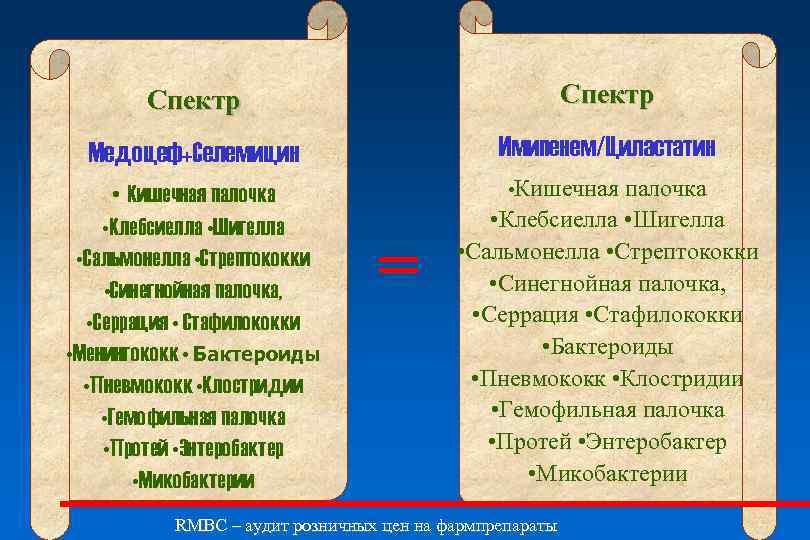 Спектр

Медоцеф+Селемицин

• Кишечная палочка
•Клебсиелла •Шигелла
•Сальмонелла •Стрептококки
•Синегнойная палочка,
•Серрация • Стафилококки
•Менингококк • Бактероиды
•Пневмококк •Клостридии
•Гемофильная палочка
•Протей •Энтеробактер
•Микобактерии

=

Спектр

Имипенем/Циластатин

•Кишечная палочка
•Клебсиелла •Шигелла
•Сальмонелла •Стрептококки
•Синегнойная палочка,
•Серрация •Стафилококки
•Бактероиды
•Пневмококк •Клостридии
•Гемофильная палочка
•Протей •Энтеробактер
•Микобактерии

RMBC – аудит розничных цен на фармпрепараты